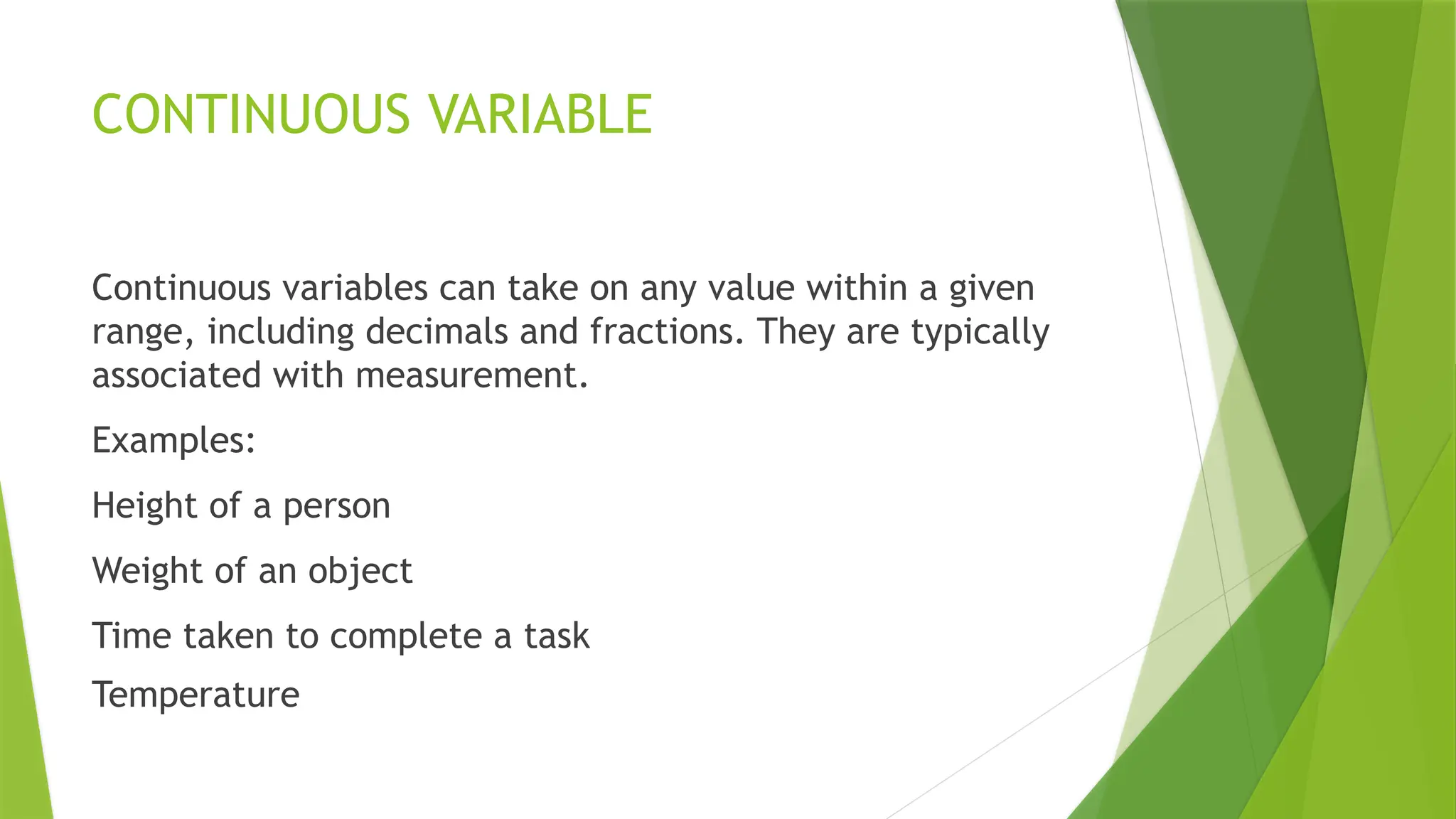 CONTINUOUS VARIABLE

Continuous variables can take on any value within a given range, including decimals and fractions. They are typically associated with measurement.

Examples:

Height of a person

Weight of an object

Time taken to complete a task

Temperature